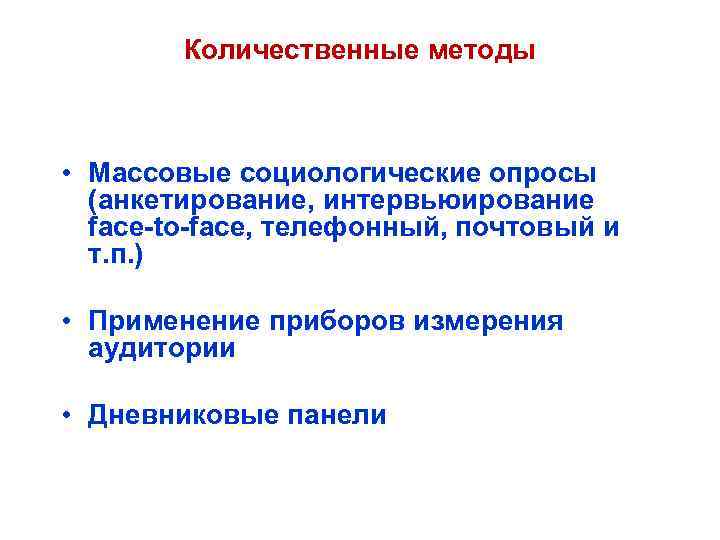 Количественные методы

• Массовые социологические опросы (анкетирование, интервьюирование face-to-face, телефонный, почтовый и т.п.)

• Применение приборов измерения аудитории

• Дневниковые панели